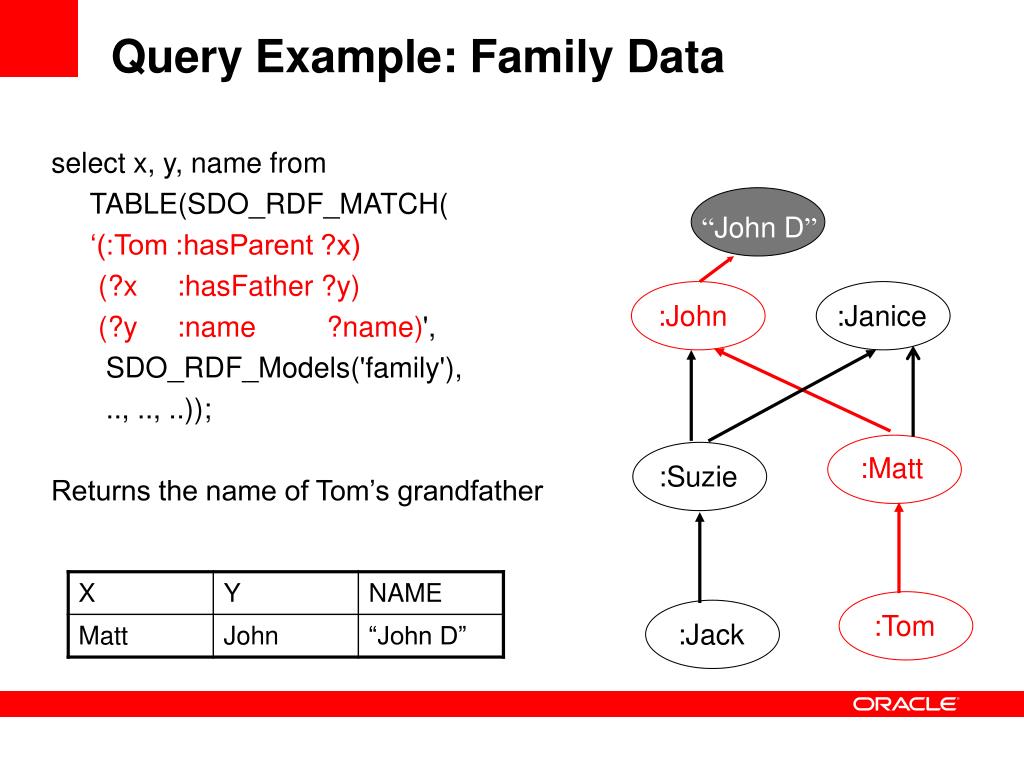 Query Example: Family Data

select x, y, name from
TABLE(SDO_RDF_MATCH(
‘(:Tom :hasParent ?x)
(?x :hasFather ?y)
(?y :name ?name)',
SDO_RDF_Models('family'),
.., .., ..));

Returns the name of Tom’s grandfather

| X | Y | NAME |
|---|---|---|
| Matt | John | “John D” |

“John D”

:John

:Janice

:Suzie

:Matt

:Jack

:Tom

ORACLE